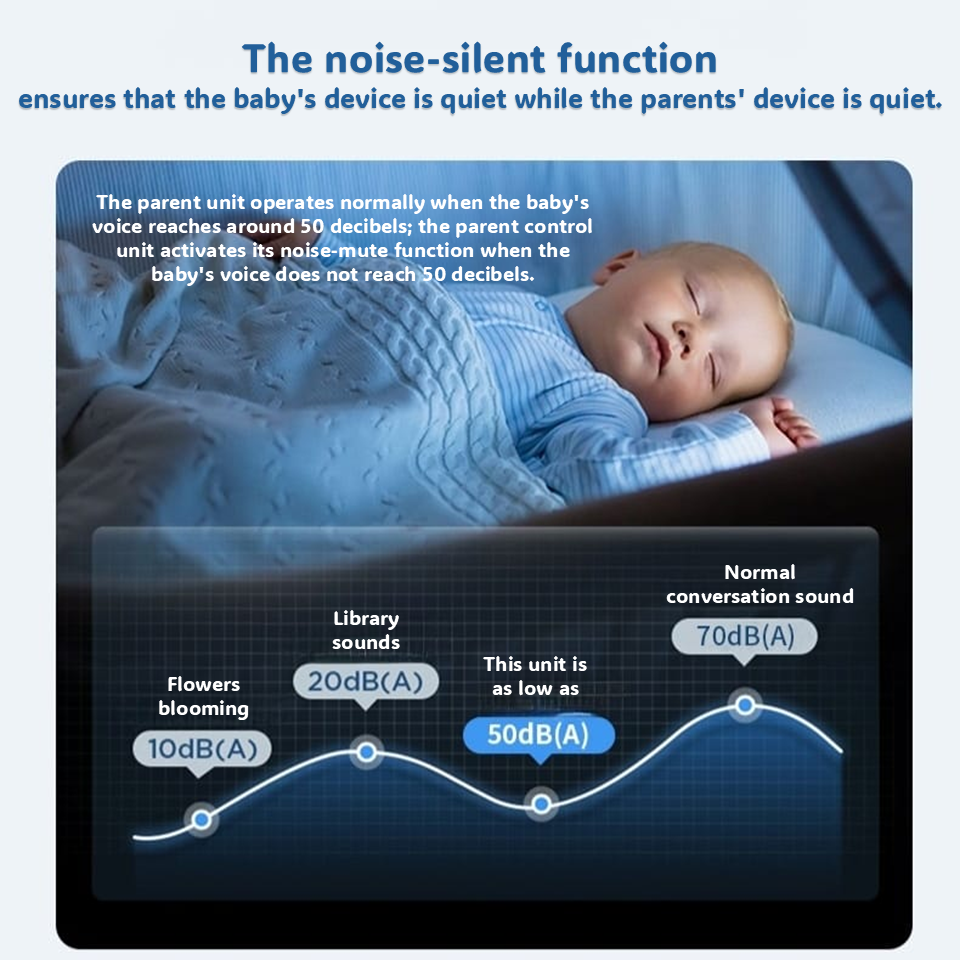 The noise-silent function
ensures that the baby's device is quiet while the parents' device is quiet.

The parent unit operates normally when the baby's voice reaches around 50 decibels; the parent control unit activates its noise-mute function when the baby's voice does not reach 50 decibels.

Flowers blooming
10dB(A)

Library sounds
20dB(A)

This unit is as low as
50dB(A)

Normal conversation sound
70dB(A)